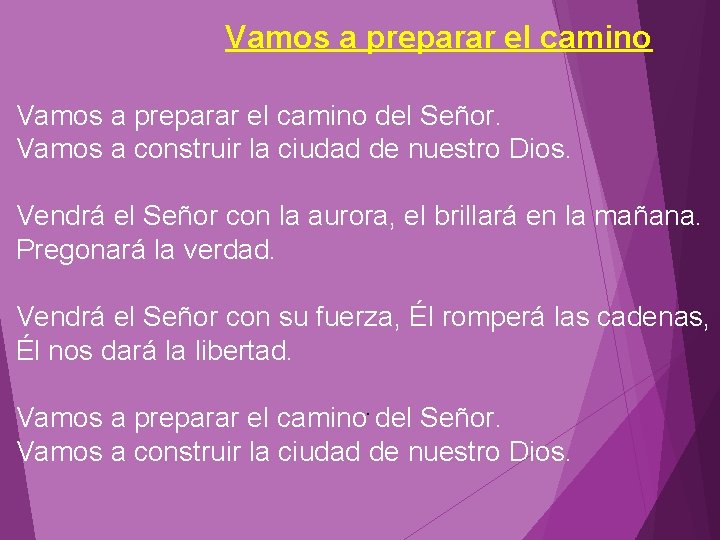 Vamos a preparar el camino

Vamos a preparar el camino del Señor.
Vamos a construir la ciudad de nuestro Dios.

Vendrá el Señor con la aurora, el brillará en la mañana.
Pregonará la verdad.

Vendrá el Señor con su fuerza, Él romperá las cadenas,
Él nos dará la libertad.

Vamos a preparar el camino del Señor.
Vamos a construir la ciudad de nuestro Dios.